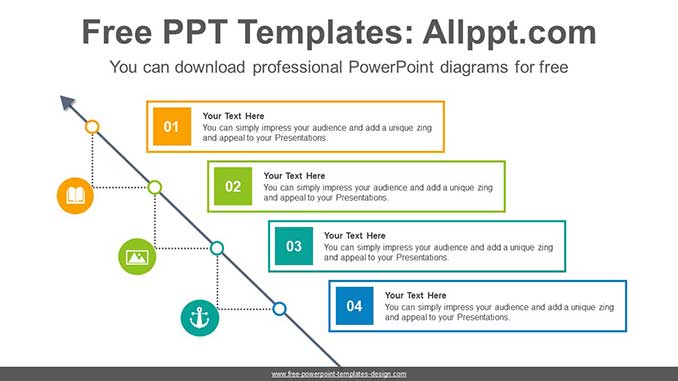 Free PPT Templates: Allppt.com

You can download professional PowerPoint diagrams for free

01

Your Text Here

You can simply impress your audience and add a unique zing and appeal to your Presentations.

02

Your Text Here

You can simply impress your audience and add a unique zing and appeal to your Presentations.

03

Your Text Here

You can simply impress your audience and add a unique zing and appeal to your Presentations.

04

Your Text Here

You can simply impress your audience and add a unique zing and appeal to your Presentations.

www.free-powerpoint-templates-design.com